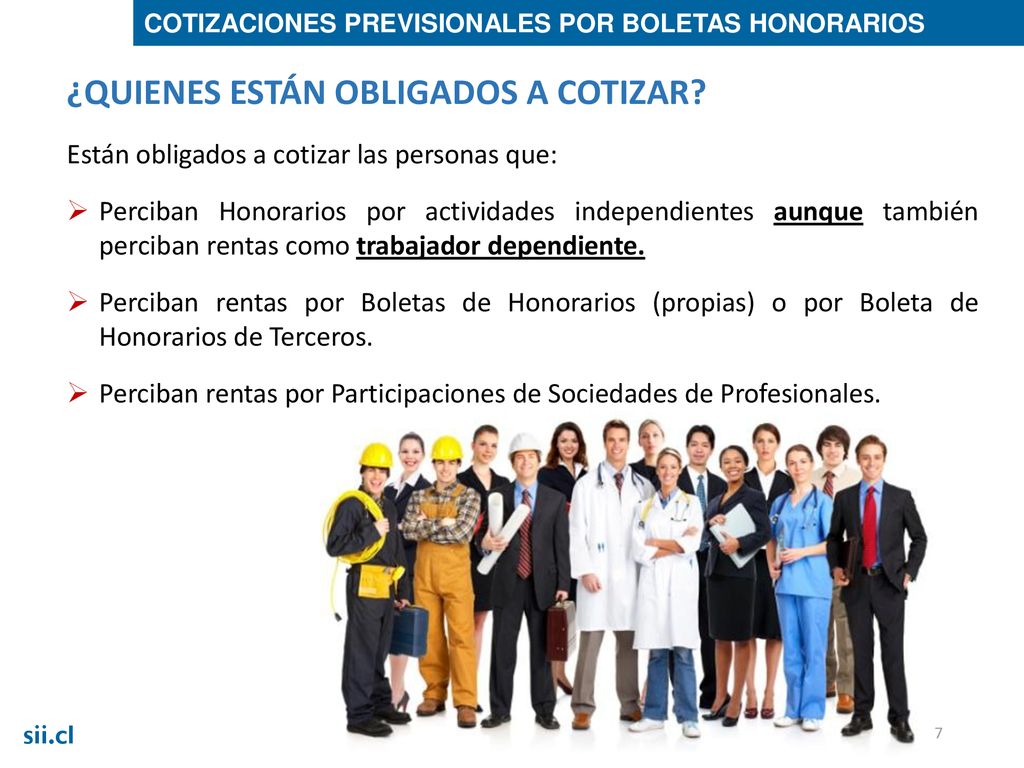 COTIZACIONES PREVISIONALES POR BOLETAS HONORARIOS

¿QUIENES ESTÁN OBLIGADOS A COTIZAR?

Están obligados a cotizar las personas que:

➢ Perciban Honorarios por actividades independientes aunque también perciban rentas como trabajador dependiente.

➢ Perciban rentas por Boletas de Honorarios (propias) o por Boleta de Honorarios de Terceros.

➢ Perciban rentas por Participaciones de Sociedades de Profesionales.

sii.cl

7